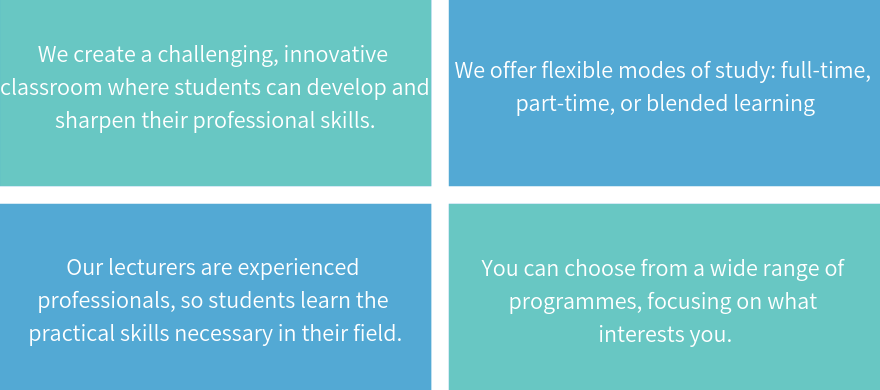 We create a challenging, innovative classroom where students can develop and sharpen their professional skills.

We offer flexible modes of study: full-time, part-time, or blended learning

Our lecturers are experienced professionals, so students learn the practical skills necessary in their field.

You can choose from a wide range of programmes, focusing on what interests you.